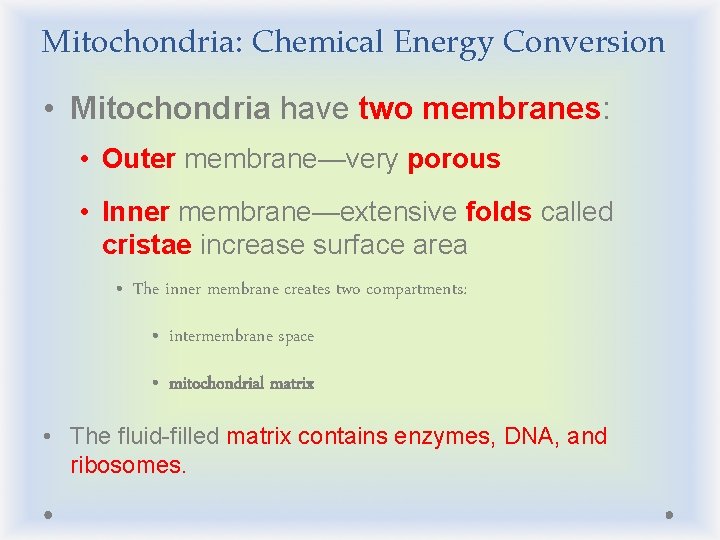 Mitochondria: Chemical Energy Conversion

• Mitochondria have two membranes:

• Outer membrane—very porous

• Inner membrane—extensive folds called cristae increase surface area

• The inner membrane creates two compartments:

• intermembrane space

• mitochondrial matrix

• The fluid-filled matrix contains enzymes, DNA, and ribosomes.